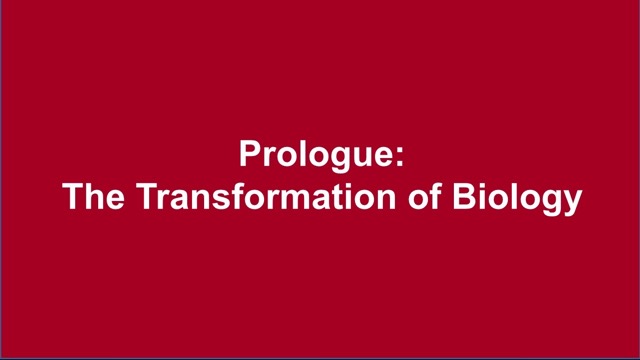 Prologue:
The Transformation of Biology